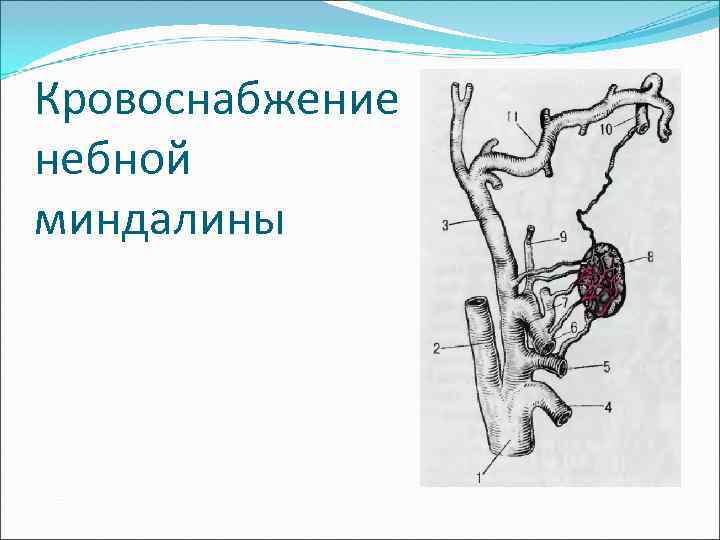 Кровоснабжение небной миндалины

11
10
3
9
8
7
6
2
5
4
1